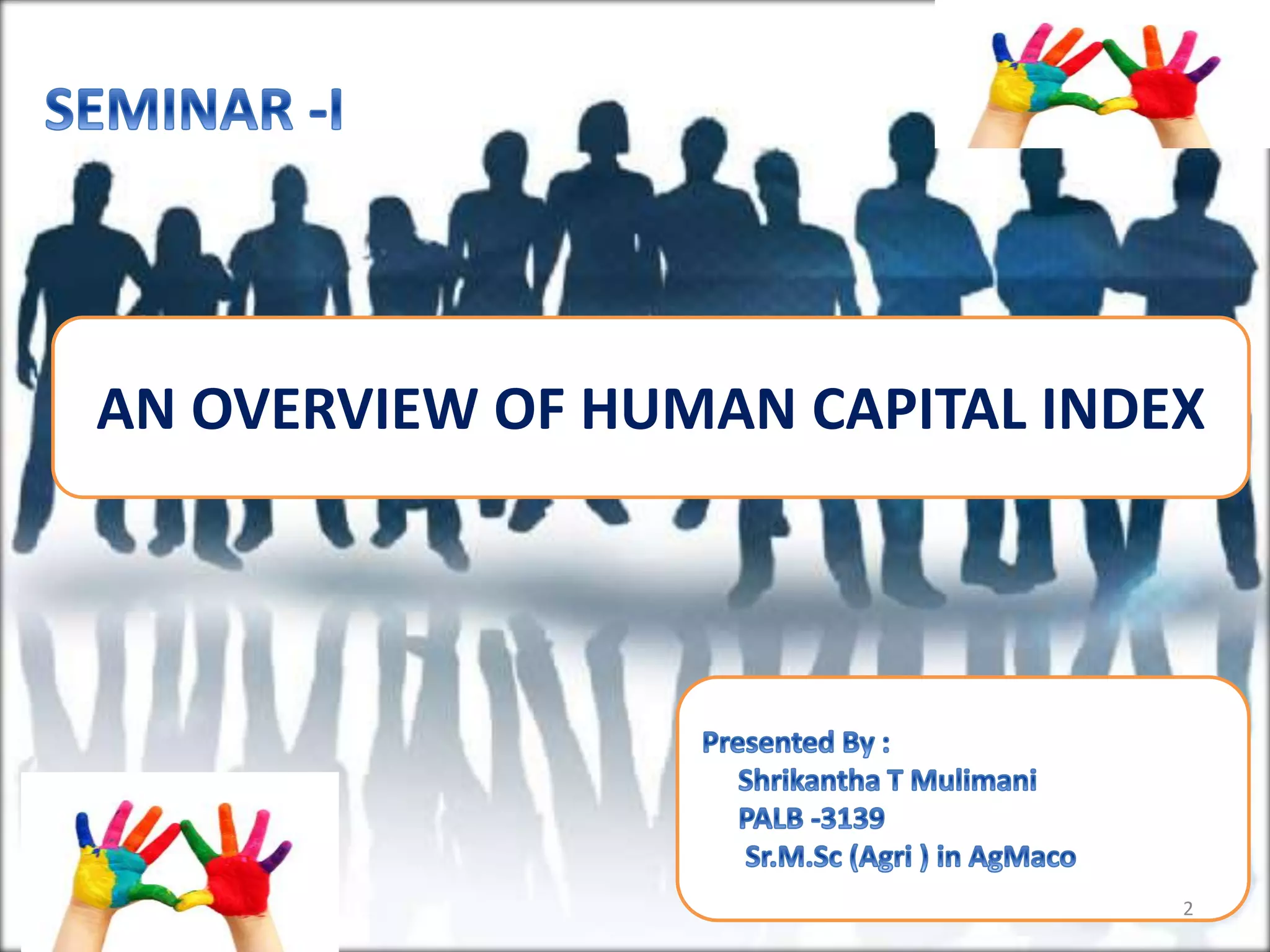 SEMINAR -I

AN OVERVIEW OF HUMAN CAPITAL INDEX

Presented By :
Shrikantha T Mulimani
PALB -3139
Sr.M.Sc (Agri ) in AgMaco

2